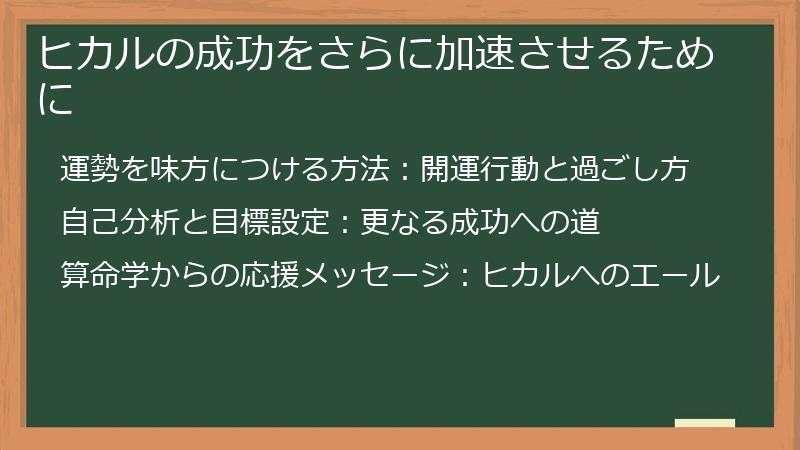 ヒカルの成功をさらに加速させるために

運勢を味方につける方法：開運行動と過ごし方

自己分析と目標設定：更なる成功への道

算命学からの応援メッセージ：ヒカルへのエール